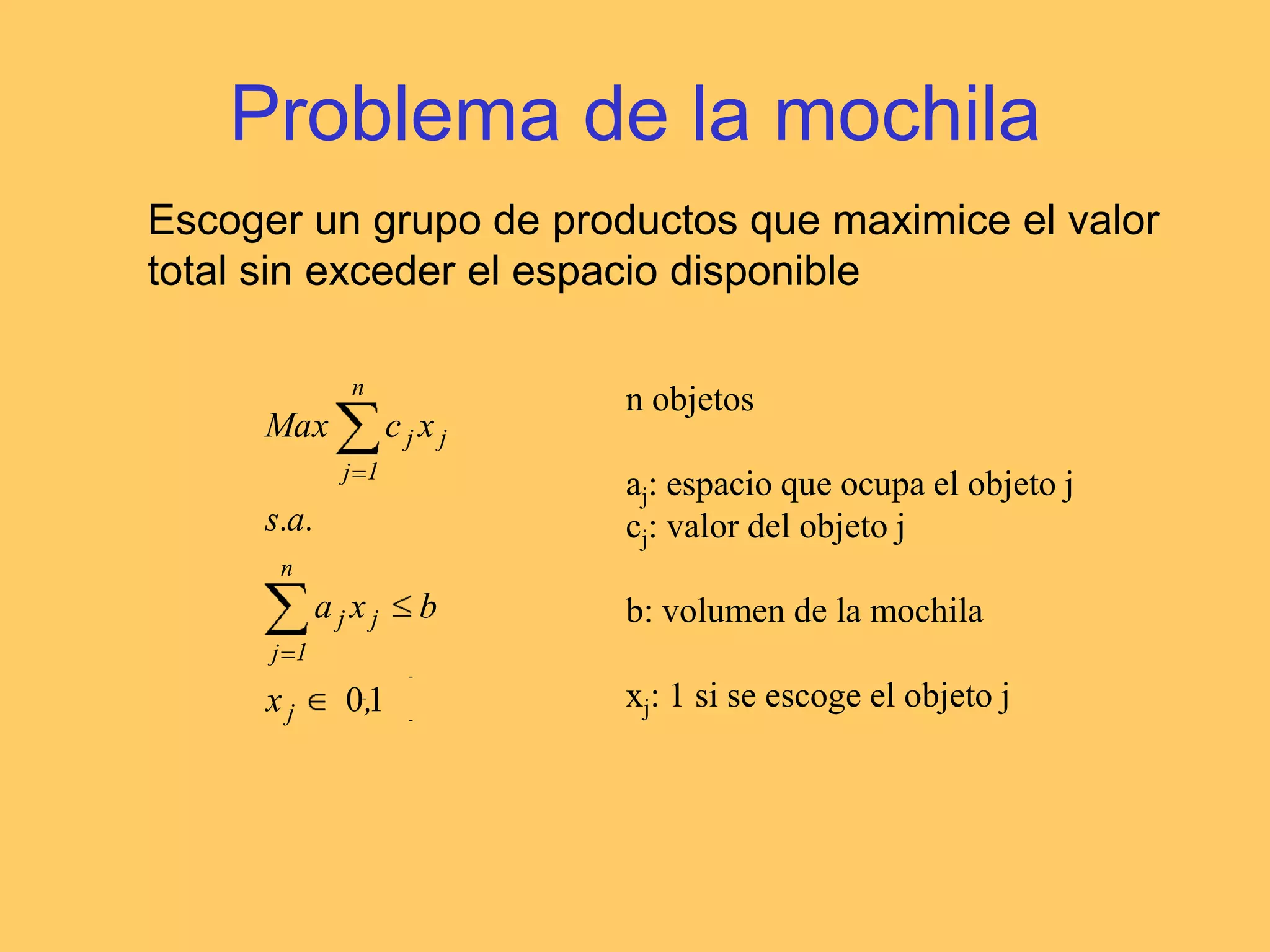 Problema de la mochila

Escoger un grupo de productos que maximice el valor total sin exceder el espacio disponible

$Max \sum_{j=1}^{n} c_j x_j$

$s.a.$

$\sum_{j=1}^{n} a_j x_j \leq b$

$x_j \in 0,1$

n objetos

$a_j$: espacio que ocupa el objeto j
$c_j$: valor del objeto j

b: volumen de la mochila

$x_j$: 1 si se escoge el objeto j